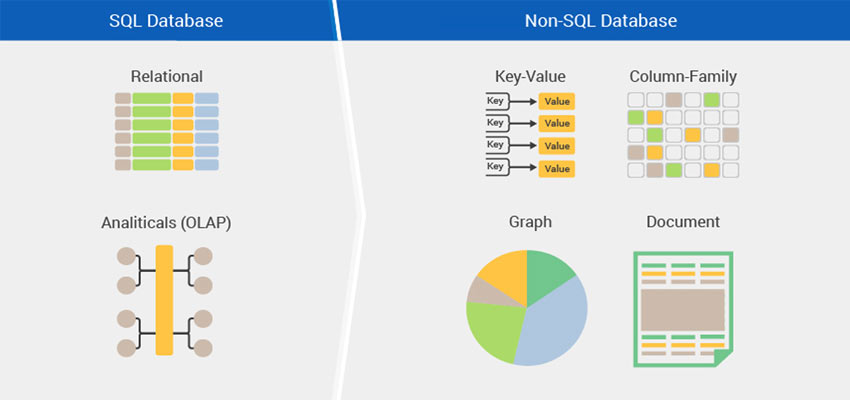 SQL Database

Relational

Analiticals (OLAP)

Non-SQL Database

Key-Value

Key Value
Key Value
Key Value
Key Value

Column-Family

Graph

Document